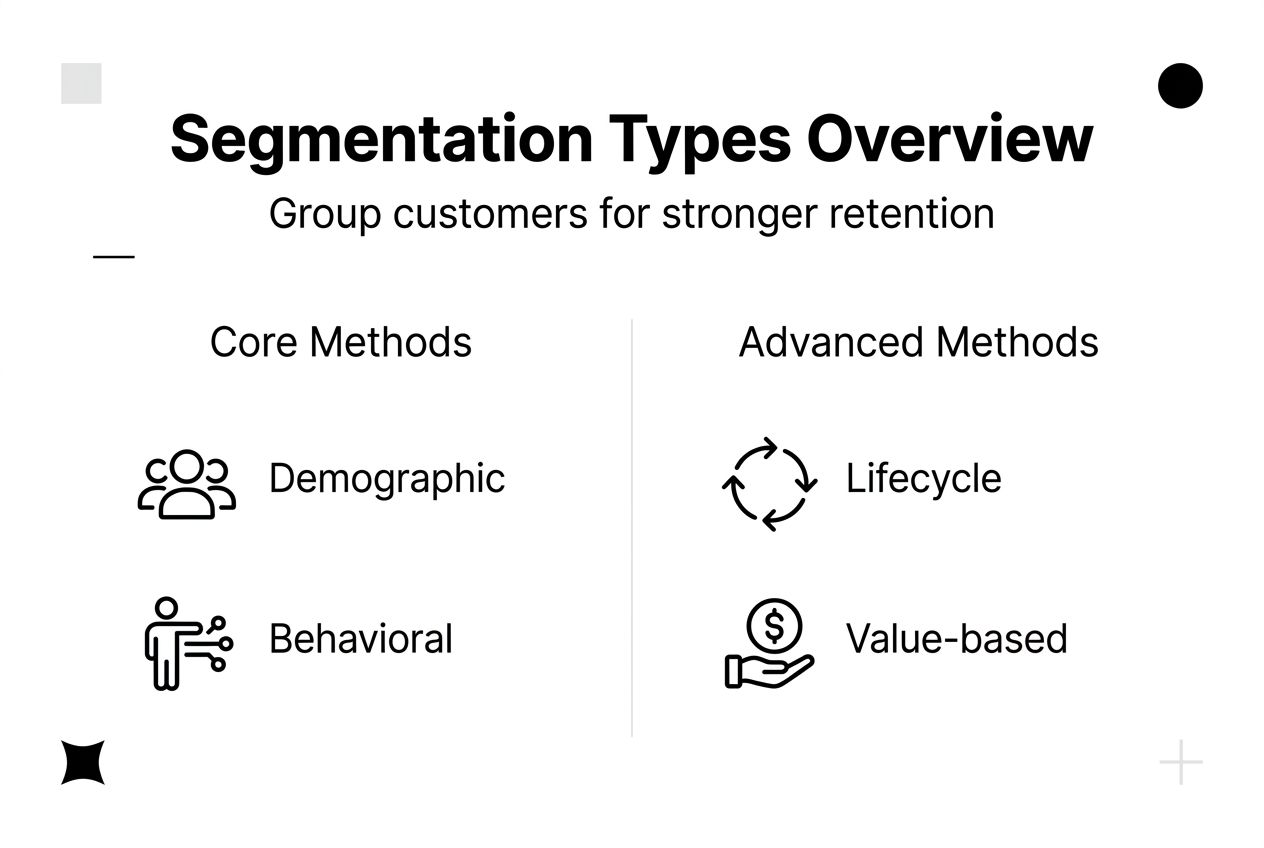 Segmentation Types Overview

Group customers for stronger retention

Core Methods

Demographic

Behavioral

Advanced Methods

Lifecycle

Value-based